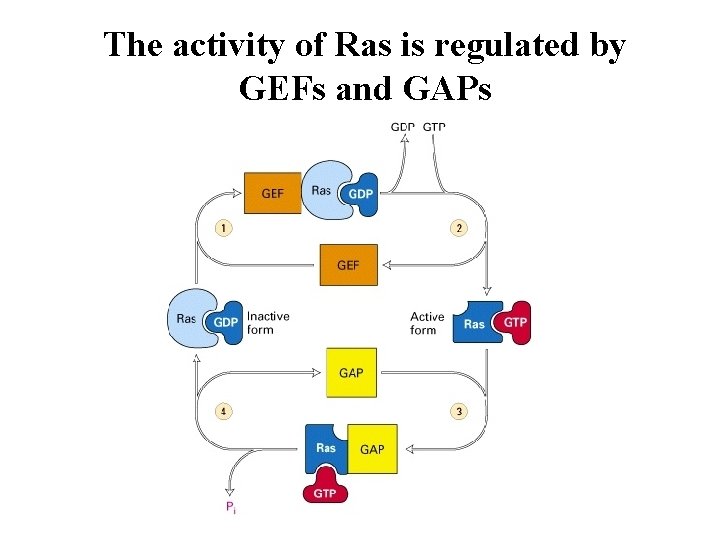 The activity of Ras is regulated by GEFs and GAPs

GDP GTP

GEF Ras GDP

1

2

GEF

Ras GDP Inactive form

Active form Ras GTP

GAP

4

3

Ras GAP

GTP

$P_i$